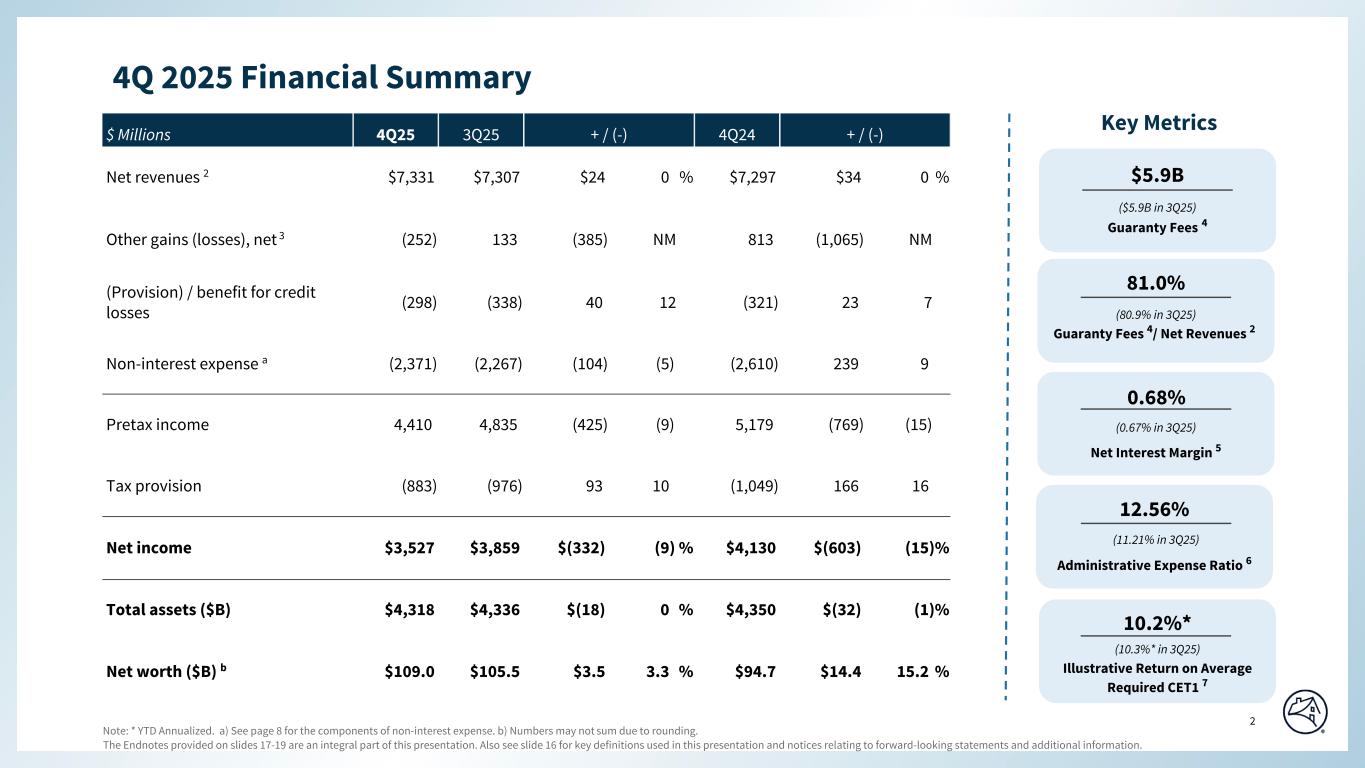 4Q 2025 Financial Summary

| $ Millions | 4Q25 | 3Q25 | + / (-) | | 4Q24 | + / (-) | |
|---|---|---|---|---|---|---|---|
| Net revenues $^2$ | $7,331 | $7,307 | $24 | 0 % | $7,297 | $34 | 0 % |
| Other gains (losses), net $^3$ | (252) | 133 | (385) | NM | 813 | (1,065) | NM |
| (Provision) / benefit for credit losses | (298) | (338) | 40 | 12 | (321) | 23 | 7 |
| Non-interest expense $^a$ | (2,371) | (2,267) | (104) | (5) | (2,610) | 239 | 9 |
| Pretax income | 4,410 | 4,835 | (425) | (9) | 5,179 | (769) | (15) |
| Tax provision | (883) | (976) | 93 | 10 | (1,049) | 166 | 16 |
| Net income | $3,527 | $3,859 | $(332) | (9) % | $4,130 | $(603) | (15)% |
| Total assets ($B) | $4,318 | $4,336 | $(18) | 0 % | $4,350 | $(32) | (1)% |
| Net worth ($B) $^b$ | $109.0 | $105.5 | $3.5 | 3.3 % | $94.7 | $14.4 | 15.2 % |

Key Metrics

$5.9B
($5.9B in 3Q25)
Guaranty Fees $^4$

81.0%
(80.9% in 3Q25)
Guaranty Fees $^4$/ Net Revenues $^2$

0.68%
(0.67% in 3Q25)
Net Interest Margin $^5$

12.56%
(11.21% in 3Q25)
Administrative Expense Ratio $^6$

10.2%*
(10.3%* in 3Q25)
Illustrative Return on Average Required CET1 $^7$

Note: * YTD Annualized. a) See page 8 for the components of non-interest expense. b) Numbers may not sum due to rounding.
The Endnotes provided on slides 17-19 are an integral part of this presentation. Also see slide 16 for key definitions used in this presentation and notices relating to forward-looking statements and additional information.

2